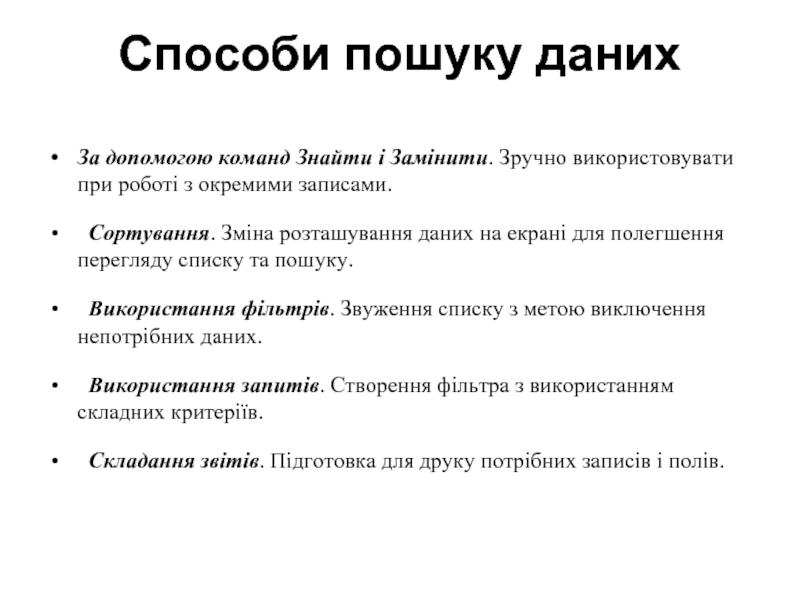 Способи пошуку даних

• За допомогою команд Знайти і Замінити. Зручно використовувати при роботі з окремими записами.

• Сортування. Зміна розташування даних на екрані для полегшення перегляду списку та пошуку.

• Використання фільтрів. Звуження списку з метою виключення непотрібних даних.

• Використання запитів. Створення фільтра з використанням складних критеріїв.

• Складання звітів. Підготовка для друку потрібних записів і полів.